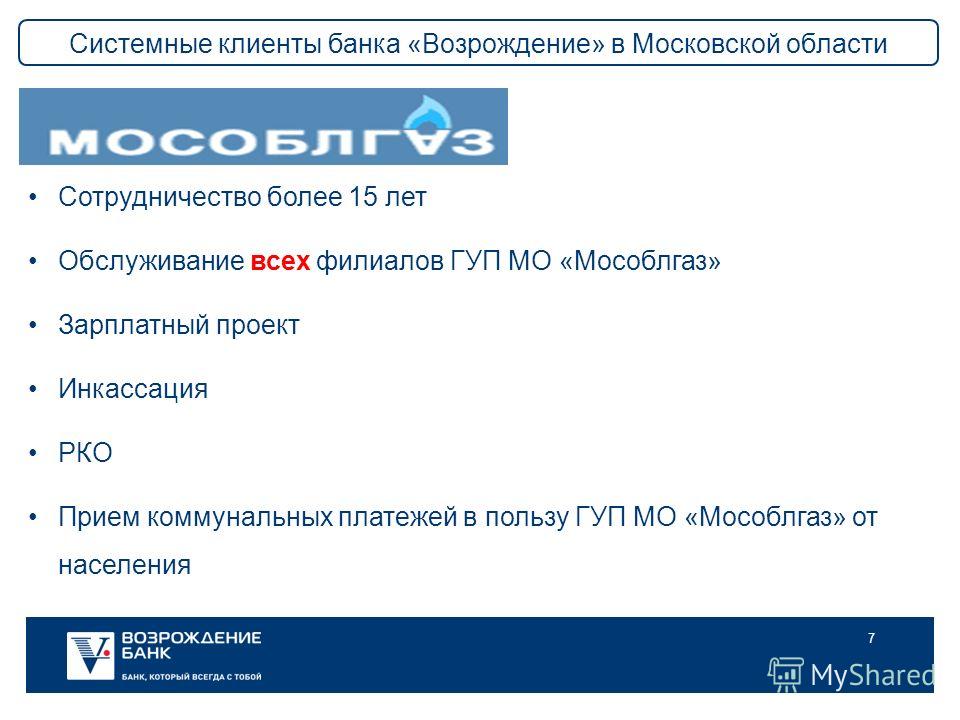 Системные клиенты банка «Возрождение» в Московской области

МОСОБЛГАЗ

• Сотрудничество более 15 лет

• Обслуживание всех филиалов ГУП МО «Мособлгаз»

• Зарплатный проект

• Инкассация

• РКО

• Прием коммунальных платежей в пользу ГУП МО «Мособлгаз» от населения

ВОЗРОЖДЕНИЕ БАНК
БАНК, КОТОРЫЙ ВСЕГДА С ТОБОЙ

7

MyShared